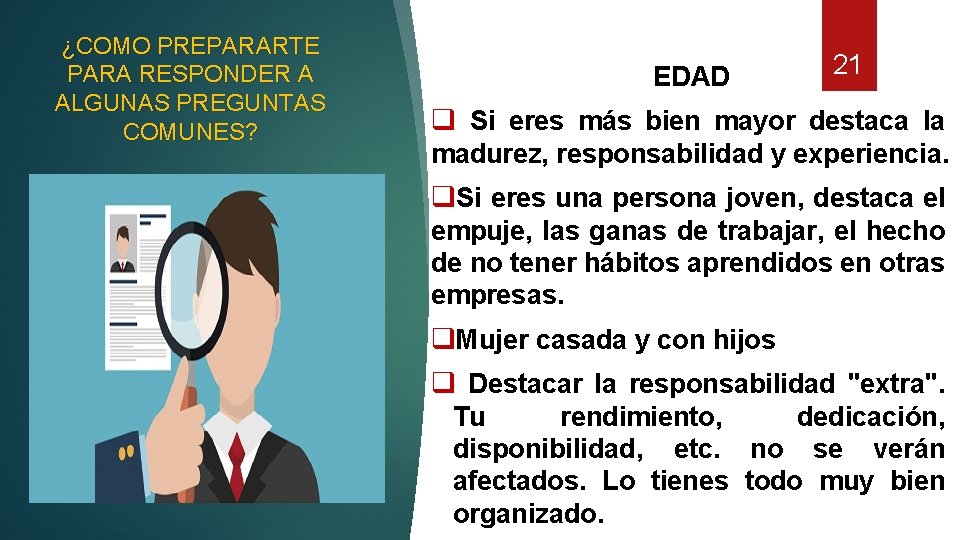 ¿COMO PREPARARTE PARA RESPONDER A ALGUNAS PREGUNTAS COMUNES?

21

EDAD

❑ Si eres más bien mayor destaca la madurez, responsabilidad y experiencia.

❑Si eres una persona joven, destaca el empuje, las ganas de trabajar, el hecho de no tener hábitos aprendidos en otras empresas.

❑Mujer casada y con hijos

❑ Destacar la responsabilidad "extra". Tu rendimiento, dedicación, disponibilidad, etc. no se verán afectados. Lo tienes todo muy bien organizado.